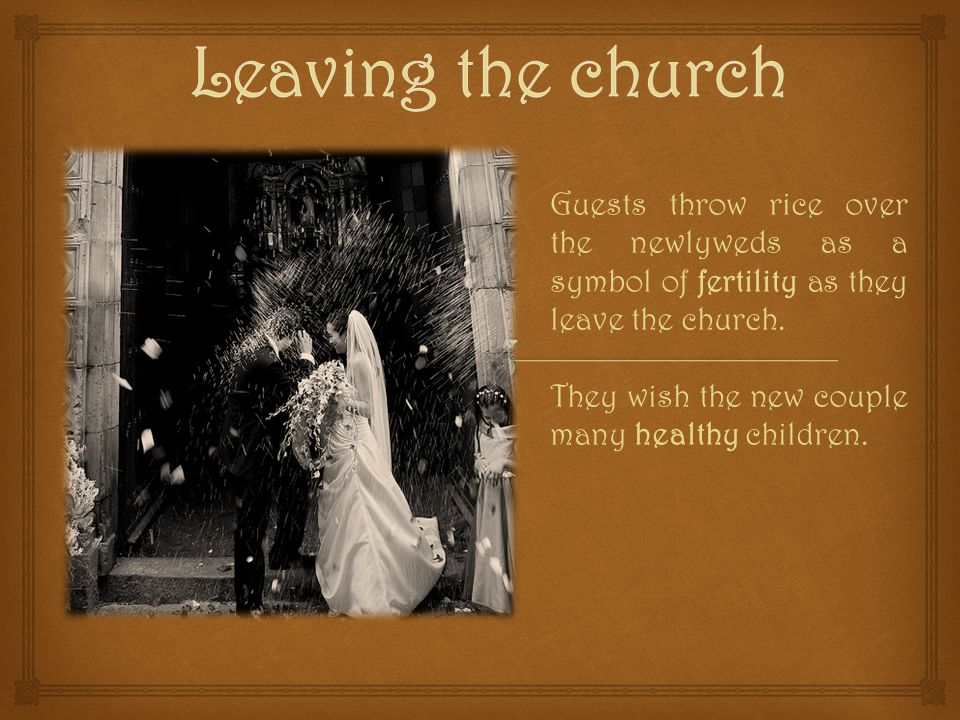 Leaving the church

Guests throw rice over the newlyweds as a symbol of fertility as they leave the church.

They wish the new couple many healthy children.